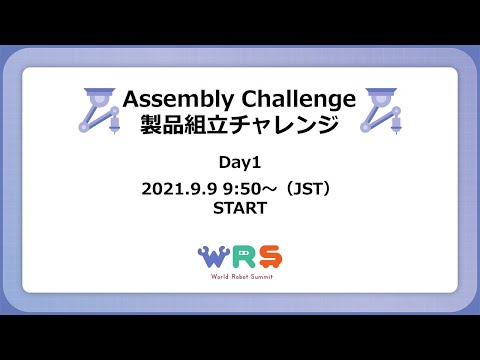 Assembly Challenge
製品組立チャレンジ

Day1

2021.9.9 9:50～（JST）
START

WRS
World Robot Summit